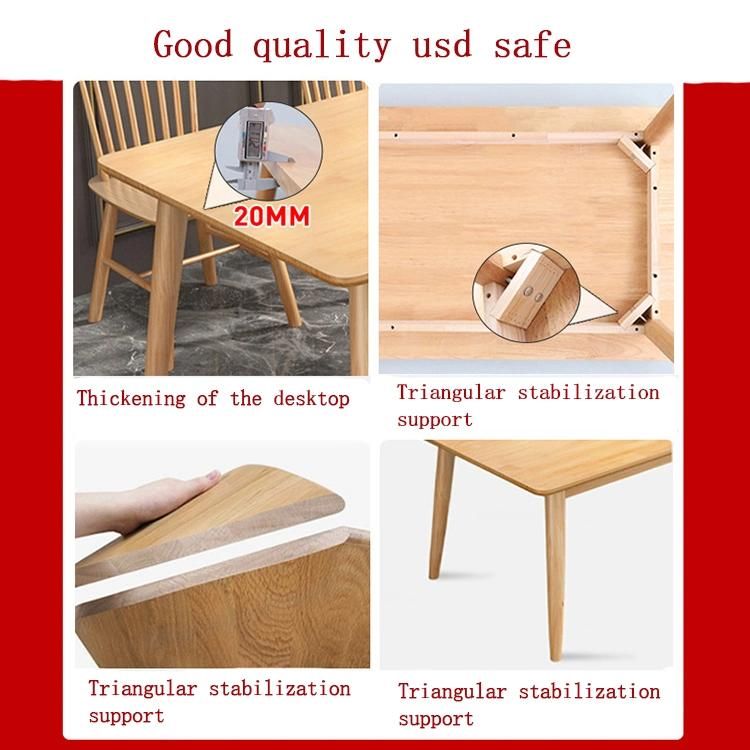 Good quality usd safe

20MM

Thickening of the desktop

Triangular stabilization support

Triangular stabilization support

Triangular stabilization support